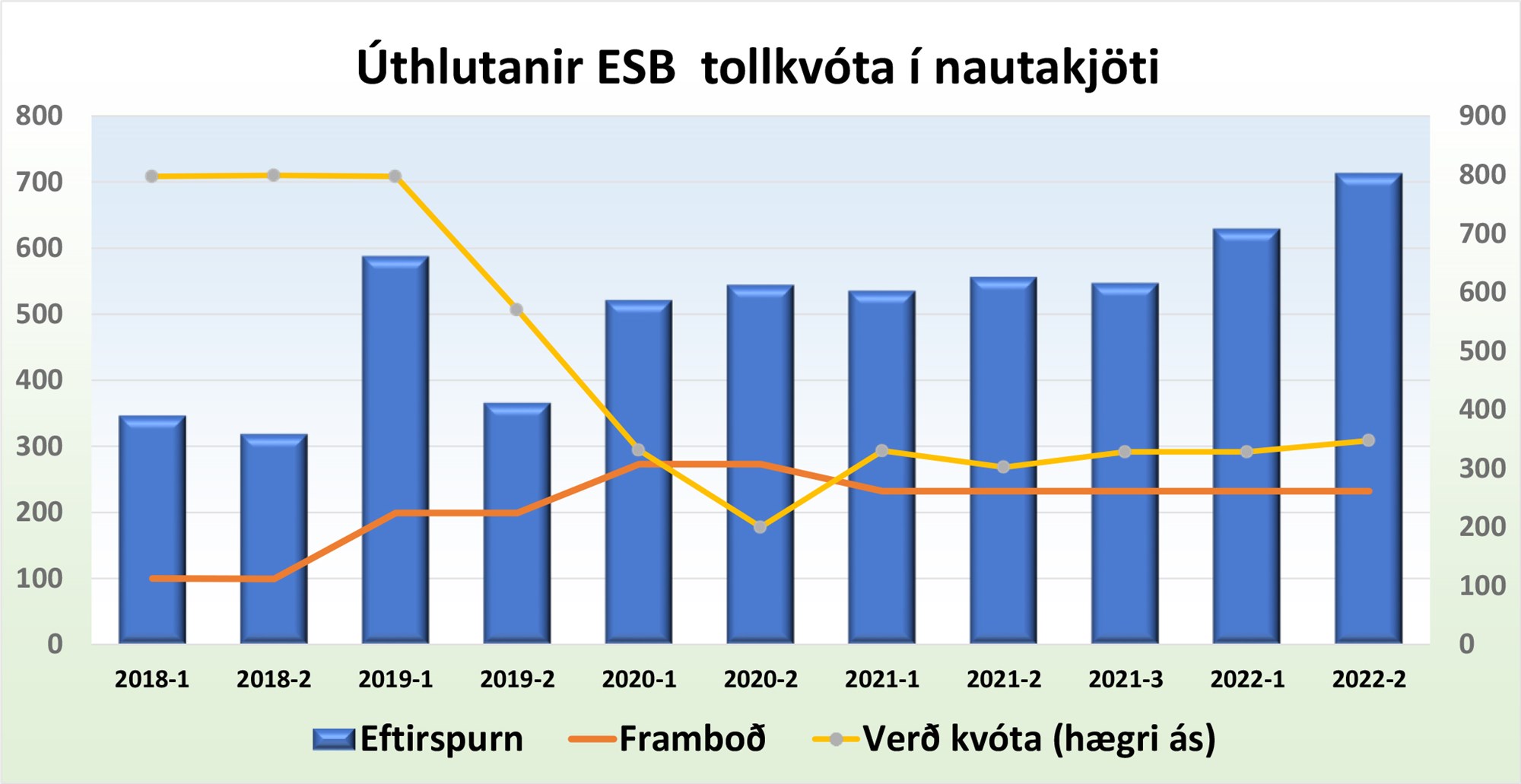 Úthlutanir ESB tollkvóta í nautakjöti

800
700
600
500
400
300
200
100
0

900
800
700
600
500
400
300
200
100
0

2018-1
2018-2
2019-1
2019-2
2020-1
2020-2
2021-1
2021-2
2021-3
2022-1
2022-2

Eftirspurn
Framboð
Verð kvóta (hægri ás)